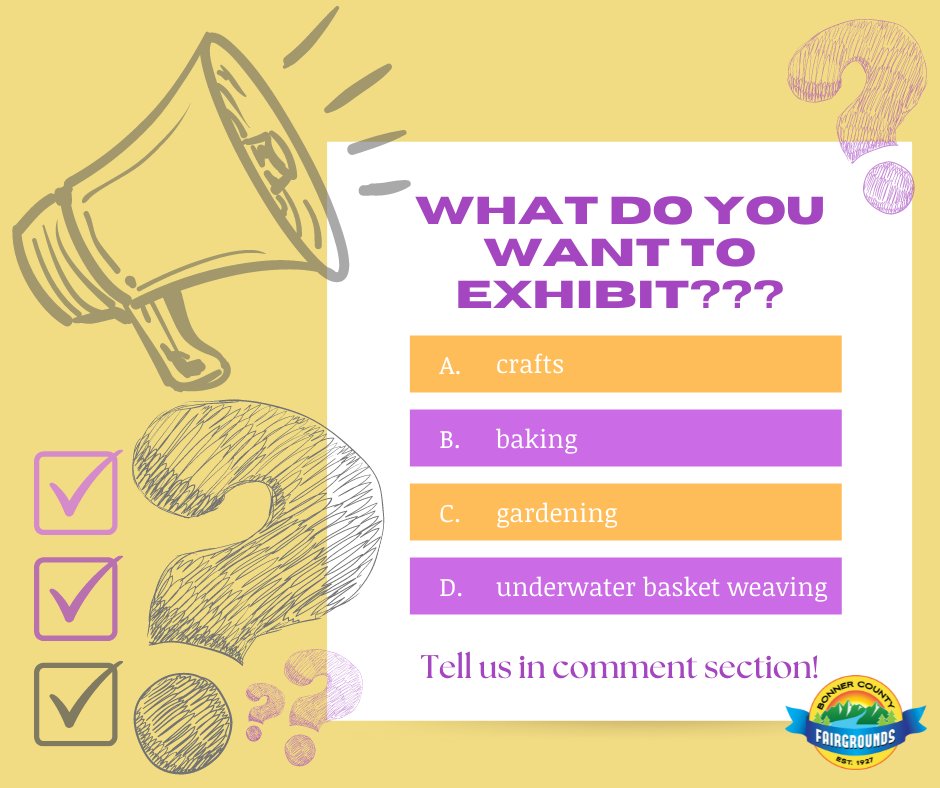 WHAT DO YOU WANT TO EXHIBIT???

A. crafts

B. baking

C. gardening

D. underwater basket weaving

Tell us in comment section!

BONNER COUNTY FAIRGROUNDS EST. 1927